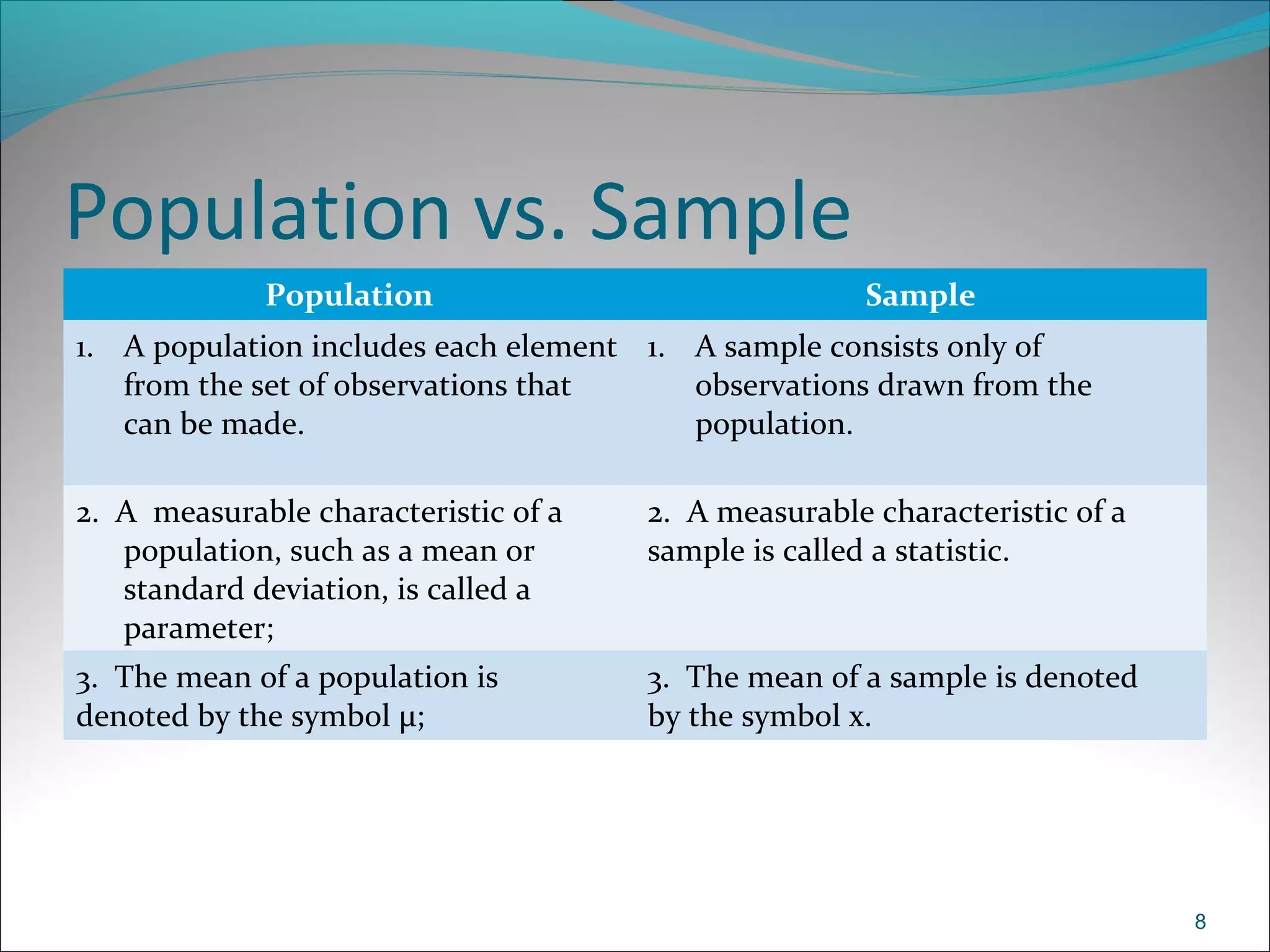 Population vs. Sample

| Population | Sample |
|---|---|
| 1. A population includes each element from the set of observations that can be made. | 1. A sample consists only of observations drawn from the population. |
| 2. A measurable characteristic of a population, such as a mean or standard deviation, is called a parameter; | 2. A measurable characteristic of a sample is called a statistic. |
| 3. The mean of a population is denoted by the symbol μ; | 3. The mean of a sample is denoted by the symbol x. |

8